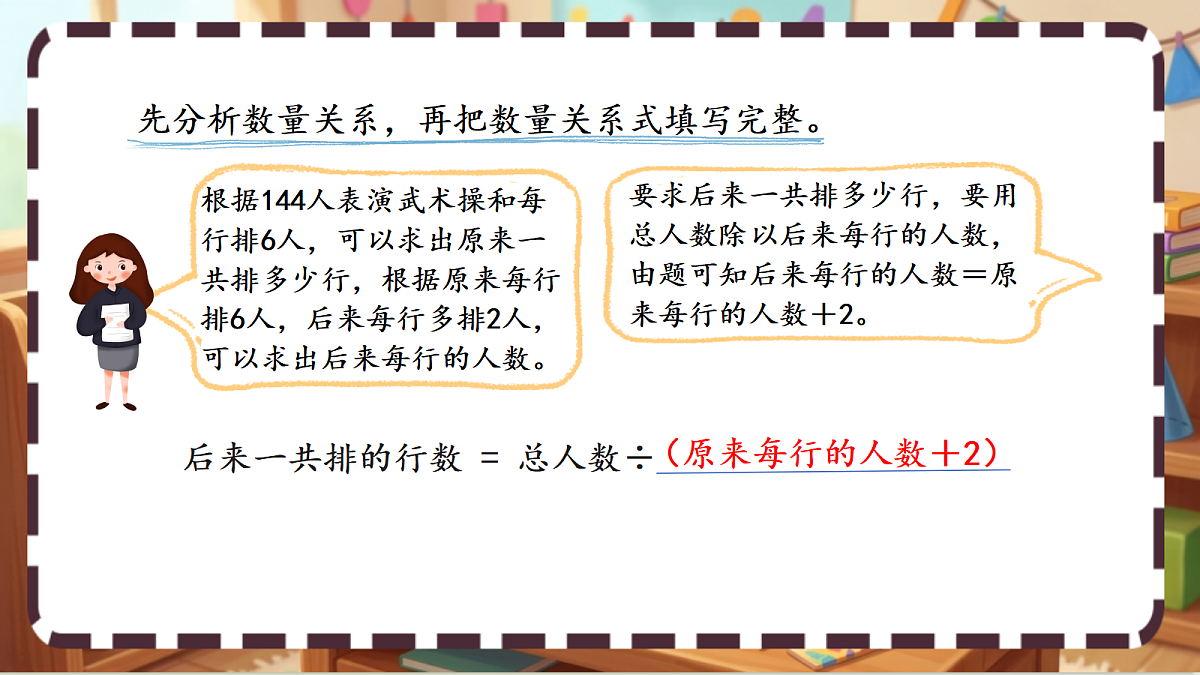 先分析数量关系，再把数量关系式填写完整。

根据144人表演武术操和每行排6人，可以求出原来一共排多少行，根据原来每行排6人，后来每行多排2人，可以求出后来每行的人数。

要求后来一共排多少行，要用总人数除以后来每行的人数，由题可知后来每行的人数＝原来每行的人数＋2。

后来一共排的行数 = 总人数÷（原来每行的人数＋2）